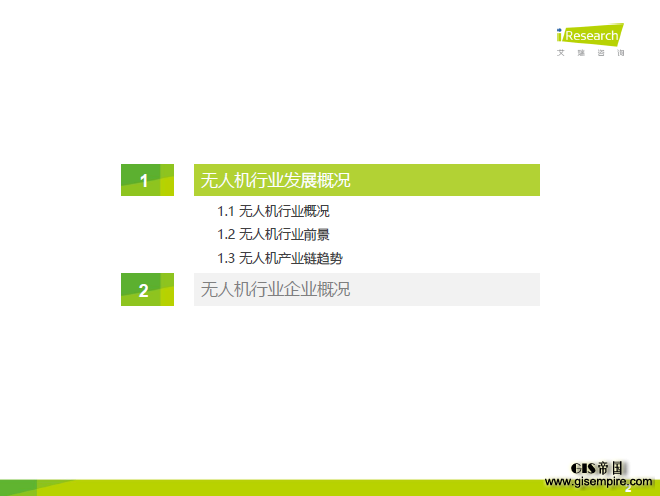 iResearch
艾瑞咨询

1
无人机行业发展概况
1.1 无人机行业概况
1.2 无人机行业前景
1.3 无人机产业链趋势

2
无人机行业企业概况

GIS帝国
www.gisempire.com
2